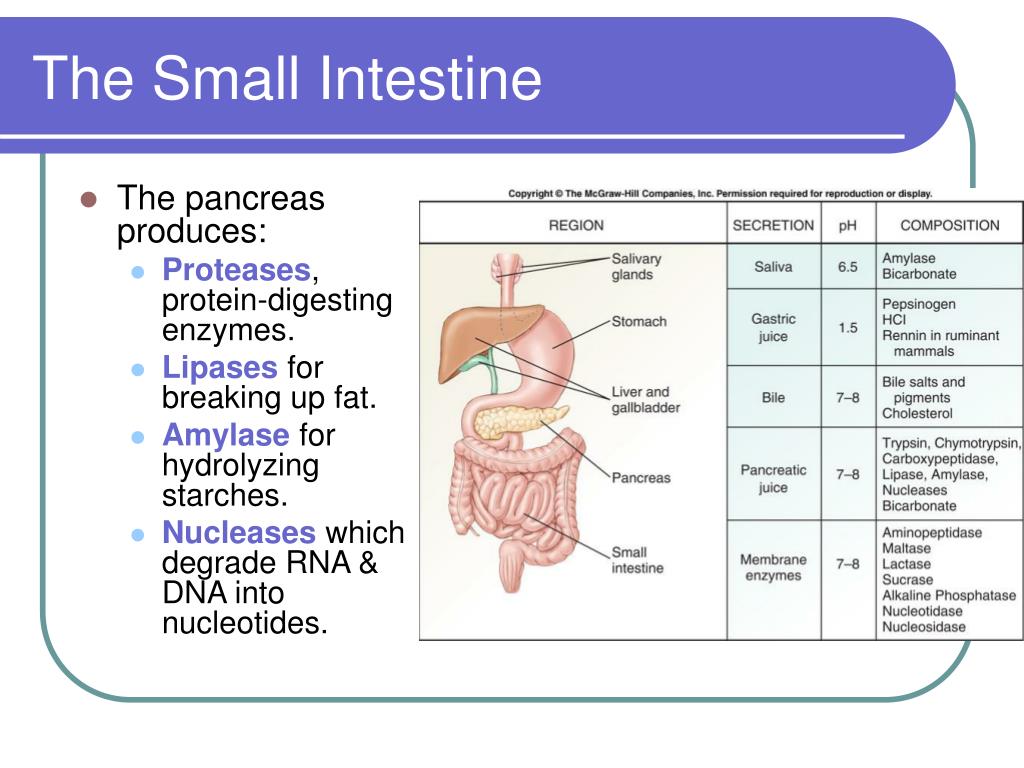 The Small Intestine

- The pancreas produces:
  - Proteases, protein-digesting enzymes.
  - Lipases for breaking up fat.
  - Amylase for hydrolyzing starches.
  - Nucleases which degrade RNA & DNA into nucleotides.

Copyright © The McGraw-Hill Companies, Inc. Permission required for reproduction or display.

| REGION | SECRETION | pH | COMPOSITION |
|---|---|---|---|
| Salivary glands | Saliva | 6.5 | Amylase Bicarbonate |
| Stomach | Gastric juice | 1.5 | Pepsinogen HCl Rennin in ruminant mammals |
| Liver and gallbladder | Bile | 7–8 | Bile salts and pigments Cholesterol |
| Pancreas | Pancreatic juice | 7–8 | Trypsin, Chymotrypsin, Carboxypeptidase, Lipase, Amylase, Nucleases Bicarbonate |
| Small intestine | Membrane enzymes | 7–8 | Aminopeptidase Maltase Lactase Sucrase Alkaline Phosphatase Nucleotidase Nucleosidase |